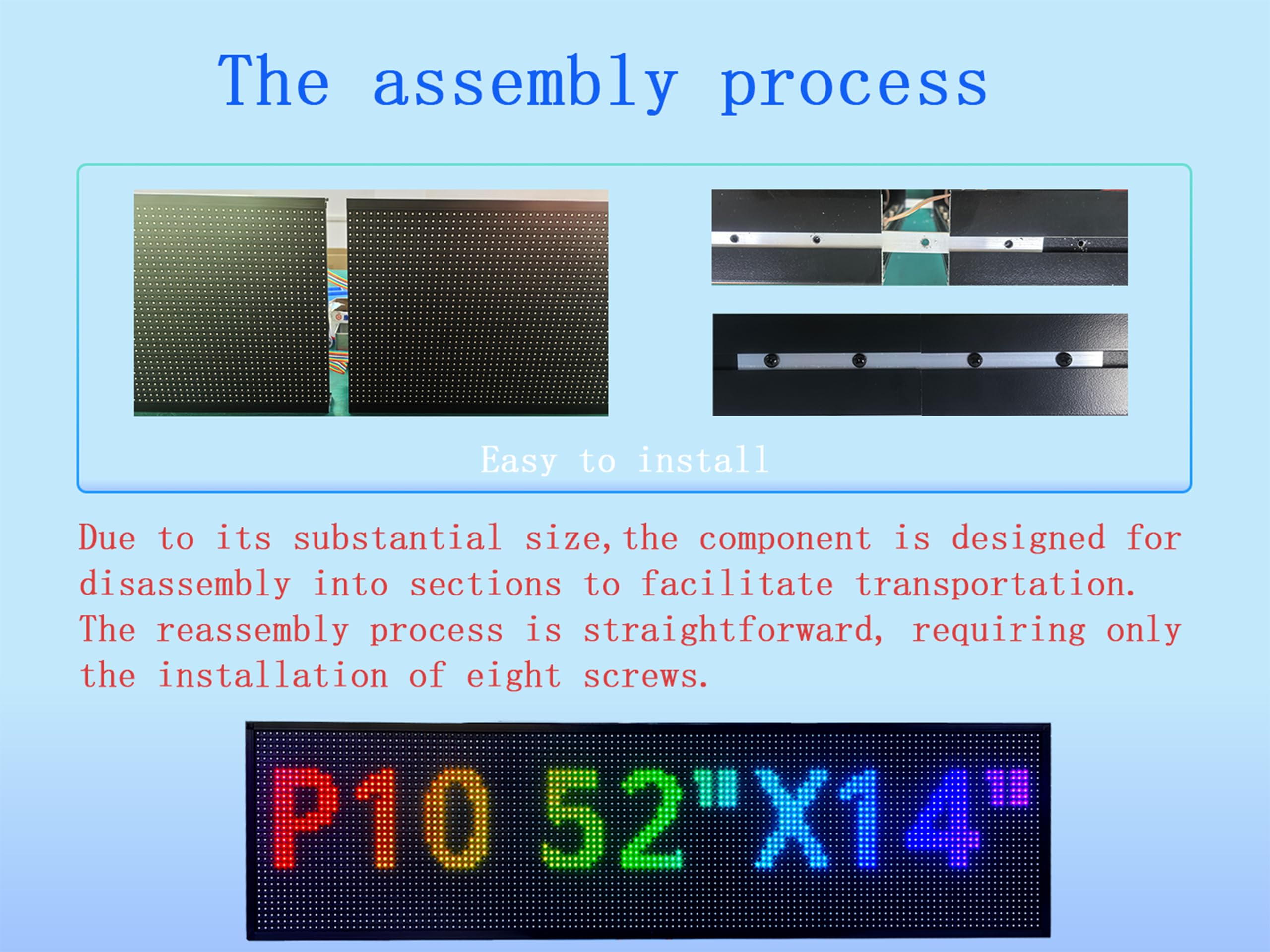 The assembly process

Easy to install

Due to its substantial size,the component is designed for disassembly into sections to facilitate transportation. The reassembly process is straightforward, requiring only the installation of eight screws.

P10 52"X14"